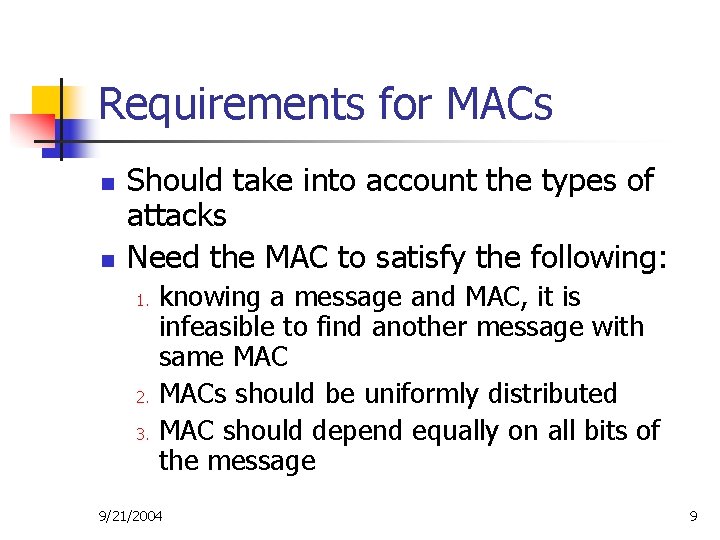 Requirements for MACs

- Should take into account the types of attacks
- Need the MAC to satisfy the following:
  1. knowing a message and MAC, it is infeasible to find another message with same MAC
  2. MACs should be uniformly distributed
  3. MAC should depend equally on all bits of the message

9/21/2004

9